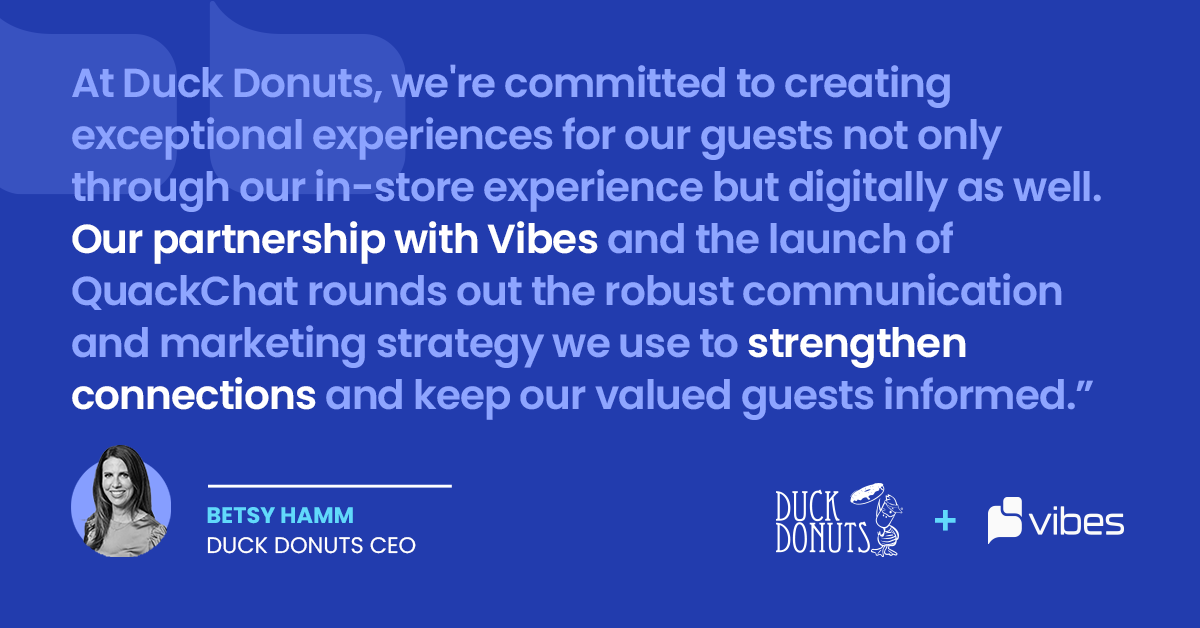 At Duck Donuts, we're committed to creating exceptional experiences for our guests not only through our in-store experience but digitally as well. Our partnership with Vibes and the launch of QuackChat rounds out the robust communication and marketing strategy we use to strengthen connections and keep our valued guests informed.”

BETSY HAMM
DUCK DONUTS CEO

DUCK DONUTS + vibes